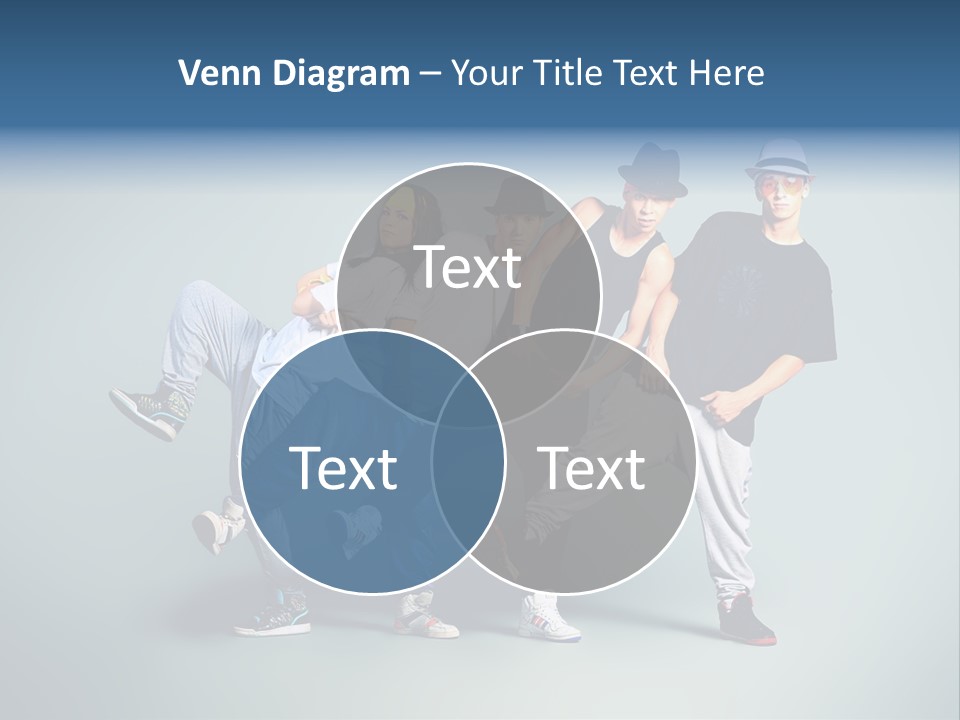 Venn Diagram – Your Title Text Here

Text

Text

Text